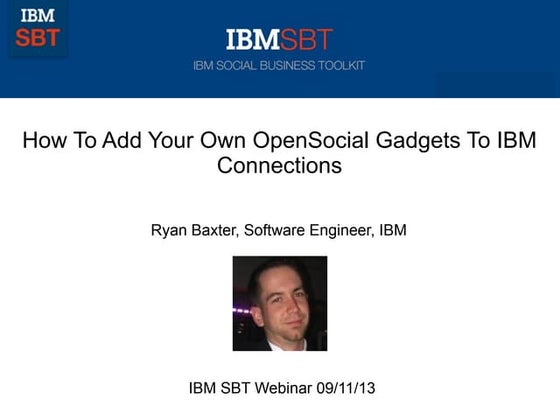 IBM
SBT

IBMSBT
IBM SOCIAL BUSINESS TOOLKIT

How To Add Your Own OpenSocial Gadgets To IBM Connections

Ryan Baxter, Software Engineer, IBM

IBM SBT Webinar 09/11/13